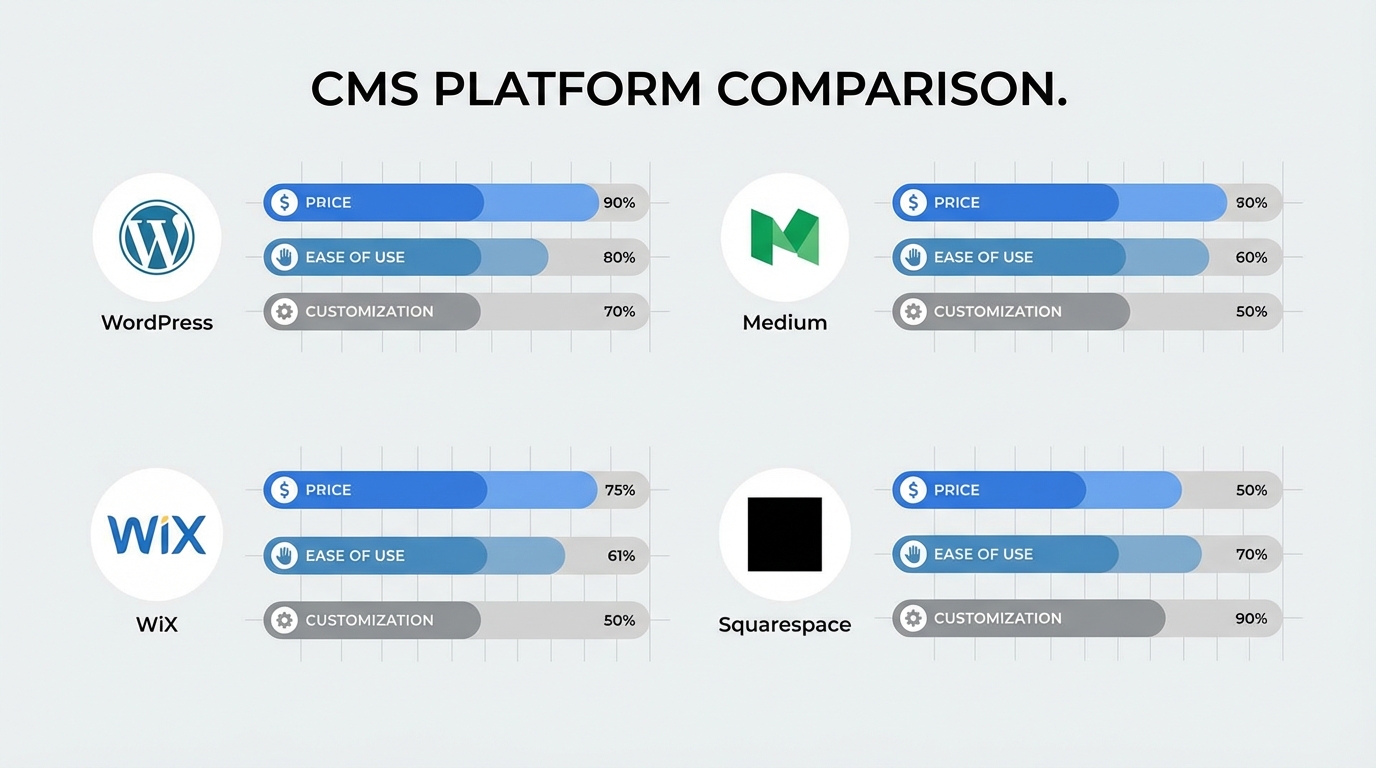 CMS PLATFORM COMPARISON.

WordPress

PRICE 90%

EASE OF USE 80%

CUSTOMIZATION 70%

Medium

PRICE 80%

EASE OF USE 60%

CUSTOMIZATION 50%

WiX

WiX

PRICE 75%

EASE OF USE 61%

CUSTOMIZATION 50%

Squarespace

PRICE 50%

EASE OF USE 70%

CUSTOMIZATION 90%